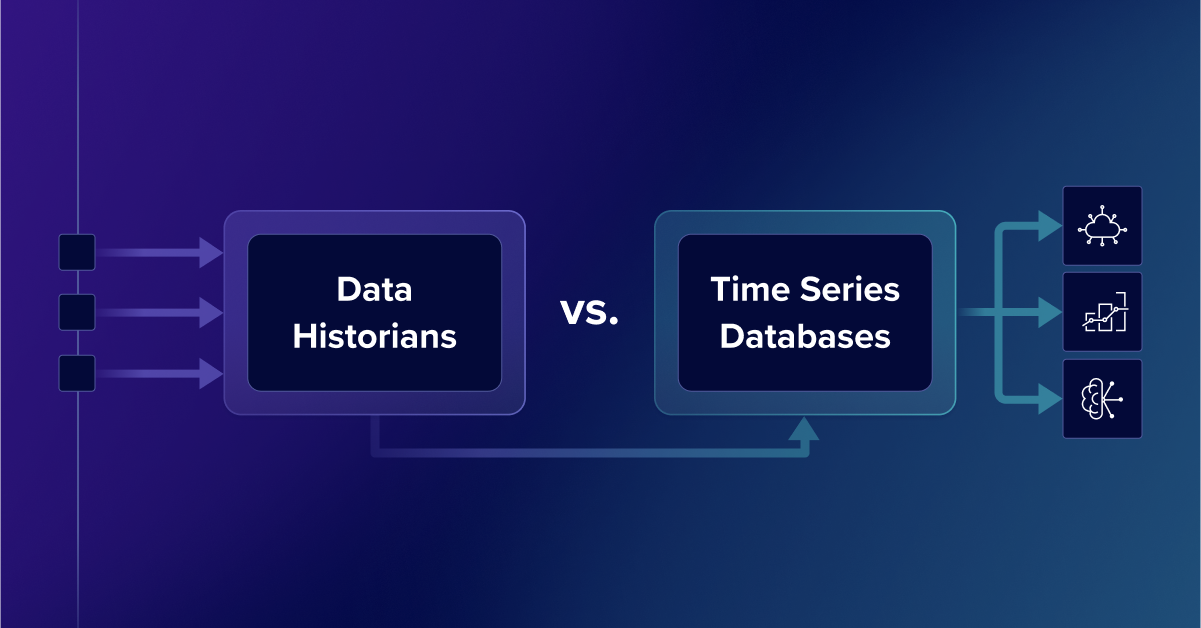 Data Historians

vs.

Time Series Databases